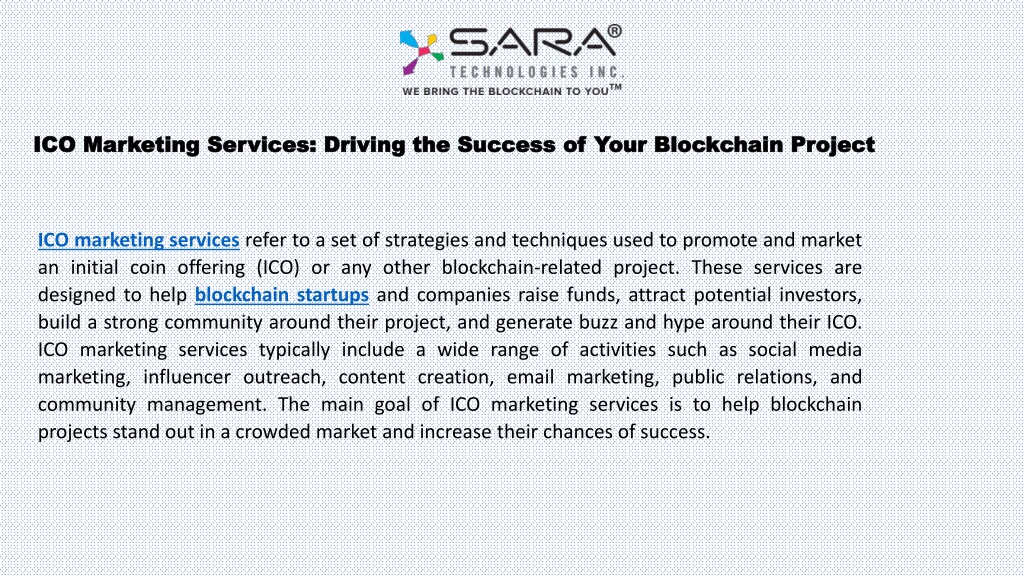 SARA®
TECHNOLOGIES INC.
WE BRING THE BLOCKCHAIN TO YOU™

ICO Marketing Services: Driving the Success of Your Blockchain Project

ICO marketing services refer to a set of strategies and techniques used to promote and market an initial coin offering (ICO) or any other blockchain-related project. These services are designed to help blockchain startups and companies raise funds, attract potential investors, build a strong community around their project, and generate buzz and hype around their ICO. ICO marketing services typically include a wide range of activities such as social media marketing, influencer outreach, content creation, email marketing, public relations, and community management. The main goal of ICO marketing services is to help blockchain projects stand out in a crowded market and increase their chances of success.